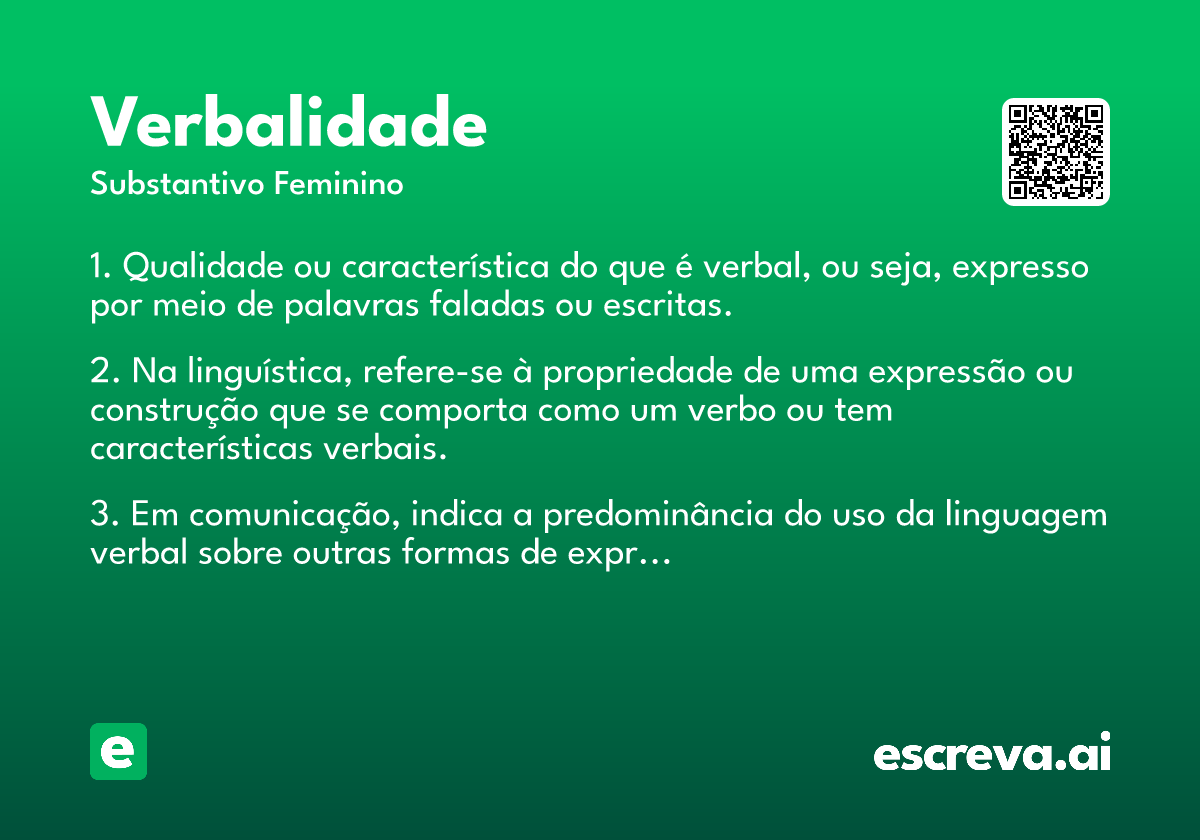 Verbalidade
Substantivo Feminino

1. Qualidade ou característica do que é verbal, ou seja, expresso por meio de palavras faladas ou escritas.

2. Na linguística, refere-se à propriedade de uma expressão ou construção que se comporta como um verbo ou tem características verbais.

3. Em comunicação, indica a predominância do uso da linguagem verbal sobre outras formas de expr…

e

escreva.ai